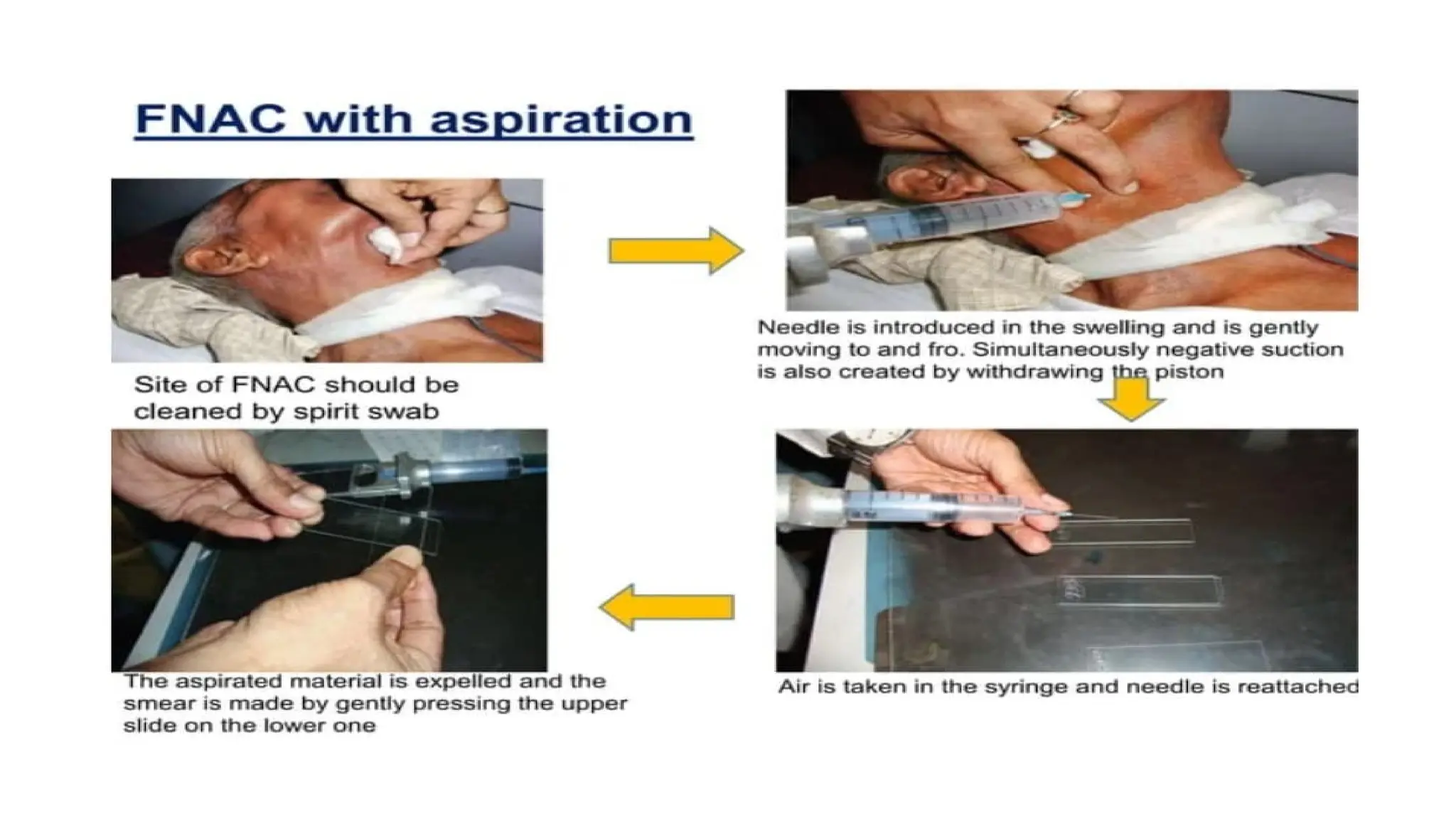 FNAC with aspiration

Site of FNAC should be cleaned by spirit swab

Needle is introduced in the swelling and is gently moving to and fro. Simultaneously negative suction is also created by withdrawing the piston

Air is taken in the syringe and needle is reattached

The aspirated material is expelled and the smear is made by gently pressing the upper slide on the lower one